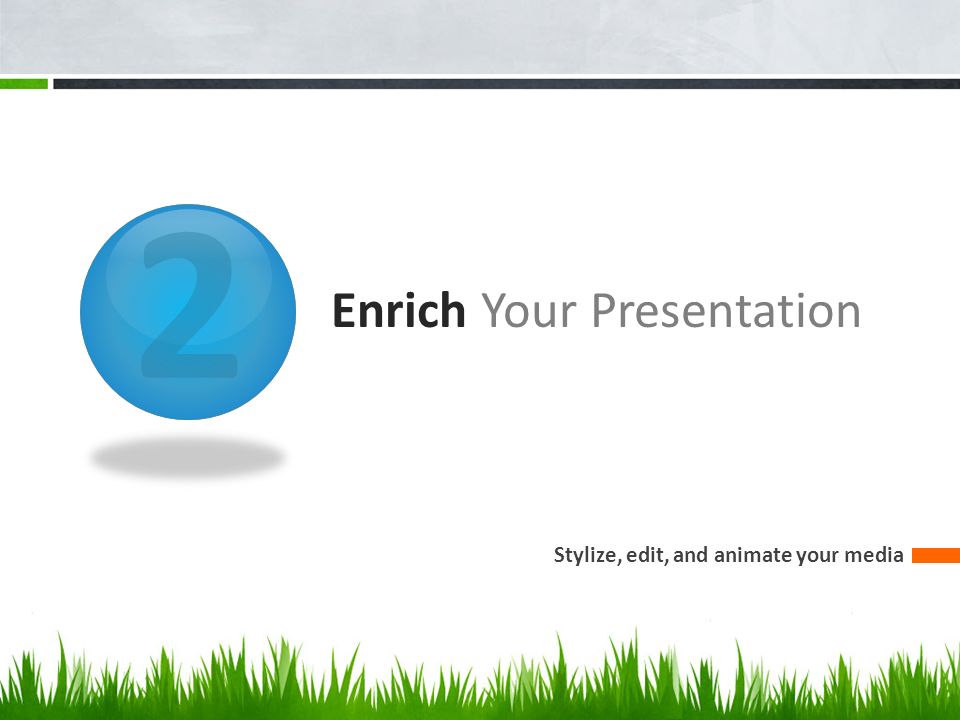 2

Enrich Your Presentation

Stylize, edit, and animate your media